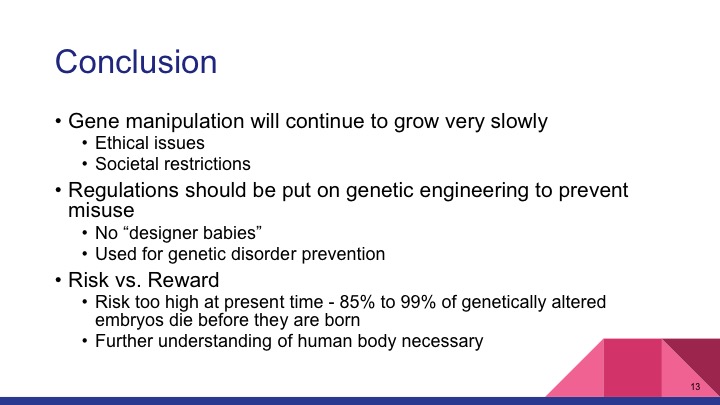 Conclusion

• Gene manipulation will continue to grow very slowly
  • Ethical issues
  • Societal restrictions
• Regulations should be put on genetic engineering to prevent misuse
  • No “designer babies”
  • Used for genetic disorder prevention
• Risk vs. Reward
  • Risk too high at present time - 85% to 99% of genetically altered embryos die before they are born
  • Further understanding of human body necessary

13